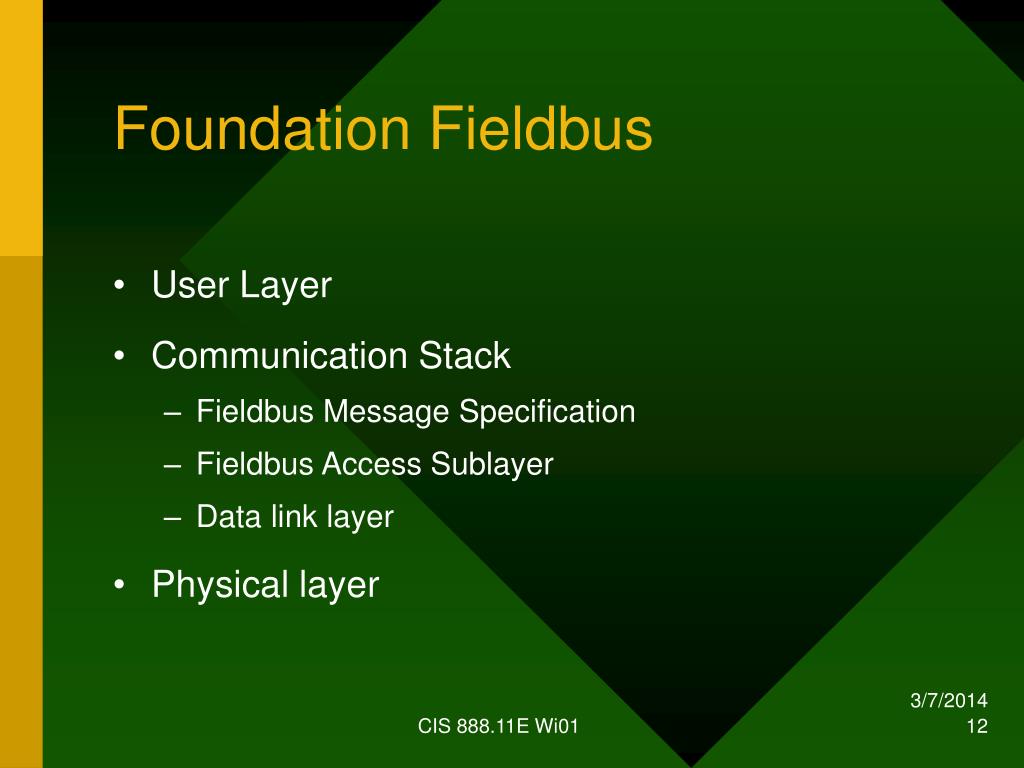 Foundation Fieldbus

• User Layer
• Communication Stack
  – Fieldbus Message Specification
  – Fieldbus Access Sublayer
  – Data link layer
• Physical layer

CIS 888.11E Wi01

3/7/2014
12